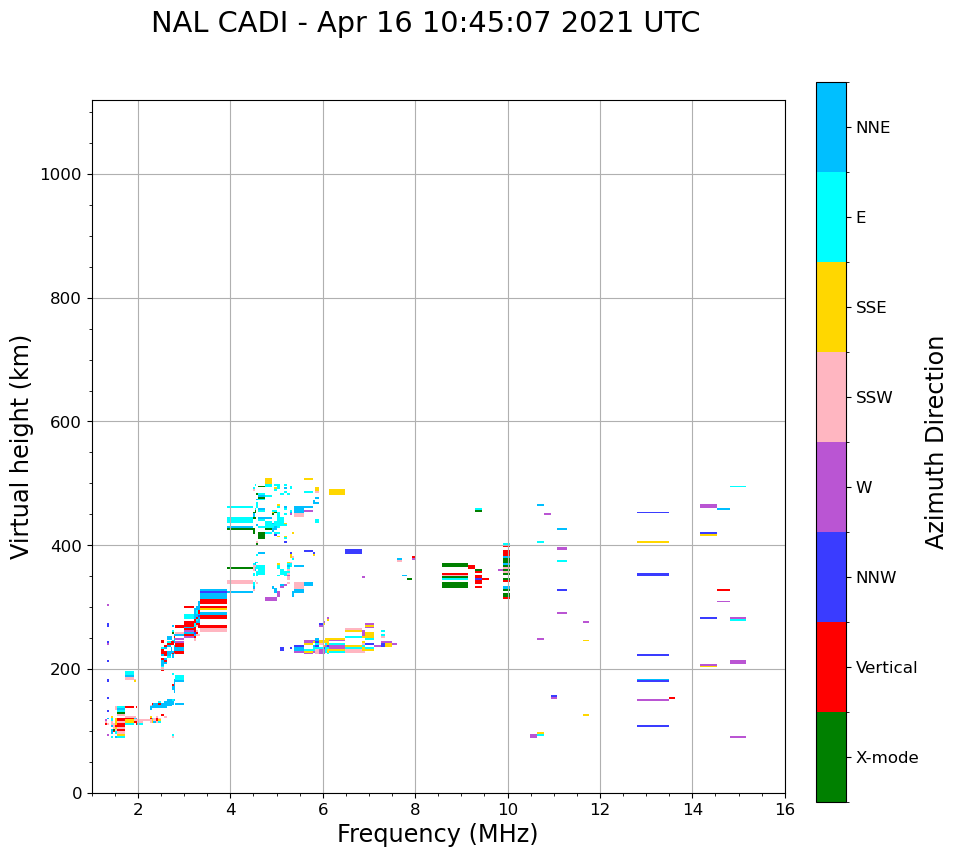 NAL CADI - Apr 16 10:45:07 2021 UTC

Virtual height (km)

1000
800
600
400
200
0

2
4
6
8
10
12
14
16

Frequency (MHz)

NNE
E
SSE
SSW
W
NNW
Vertical
X-mode

Azimuth Direction